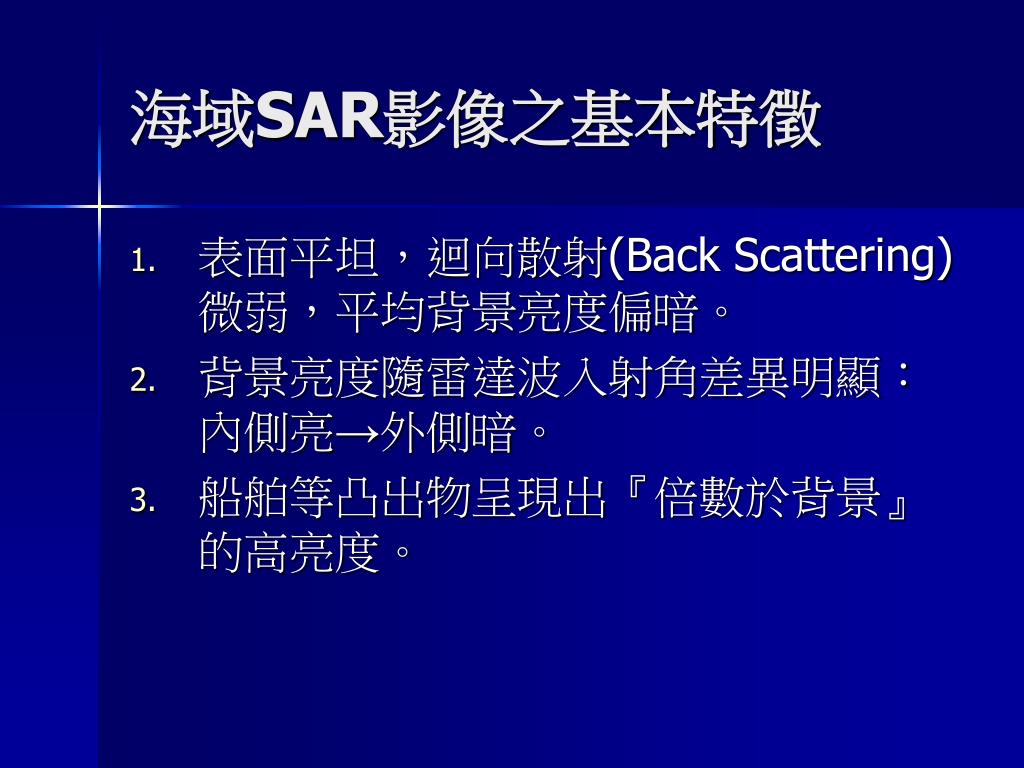 海域SAR影像之基本特徵

1. 表面平坦，迴向散射(Back Scattering)微弱，平均背景亮度偏暗。
2. 背景亮度隨雷達波入射角差異明顯：內側亮→外側暗。
3. 船舶等凸出物呈現出『倍數於背景』的高亮度。